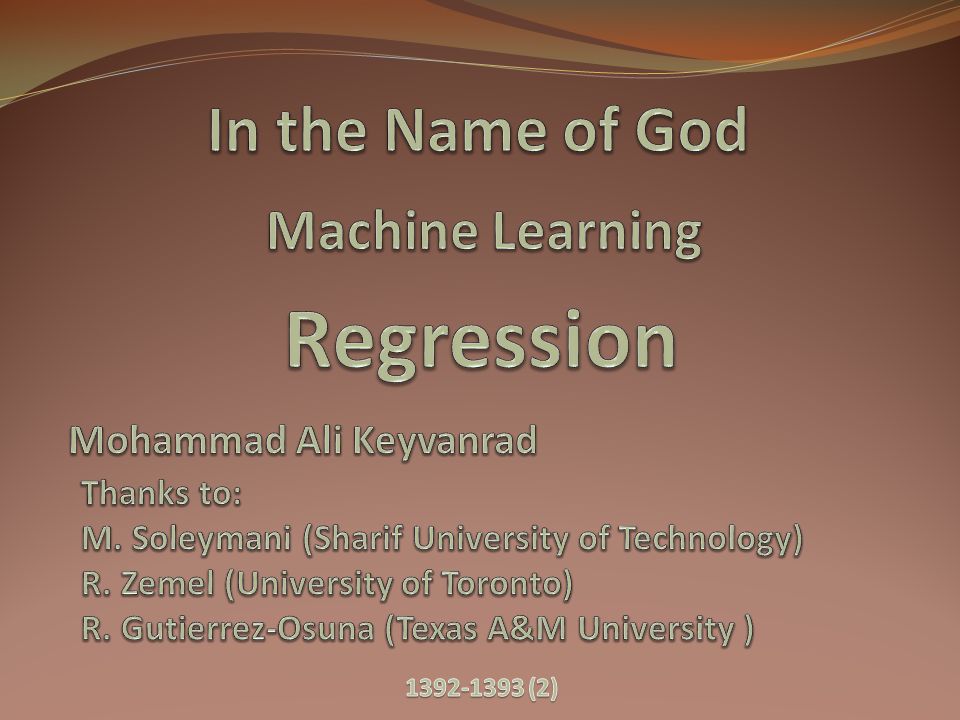 In the Name of God

Machine Learning

Regression

Mohammad Ali Keyvanrad

Thanks to:
M. Soleymani (Sharif University of Technology)
R. Zemel (University of Toronto)
R. Gutierrez-Osuna (Texas A&M University )

1392-1393 (2)